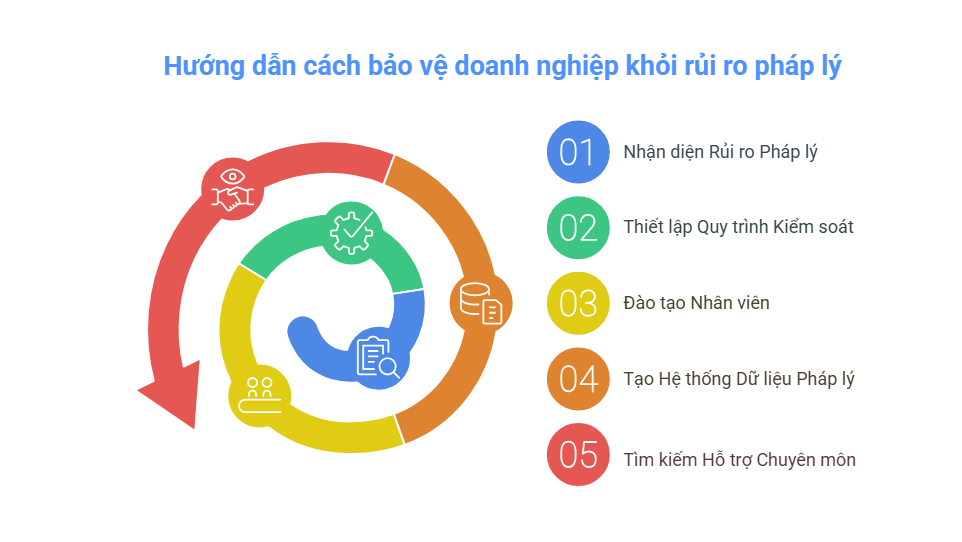 Hướng dẫn cách bảo vệ doanh nghiệp khỏi rủi ro pháp lý

01 Nhận diện Rủi ro Pháp lý

02 Thiết lập Quy trình Kiểm soát

03 Đào tạo Nhân viên

04 Tạo Hệ thống Dữ liệu Pháp lý

05 Tìm kiếm Hỗ trợ Chuyên môn